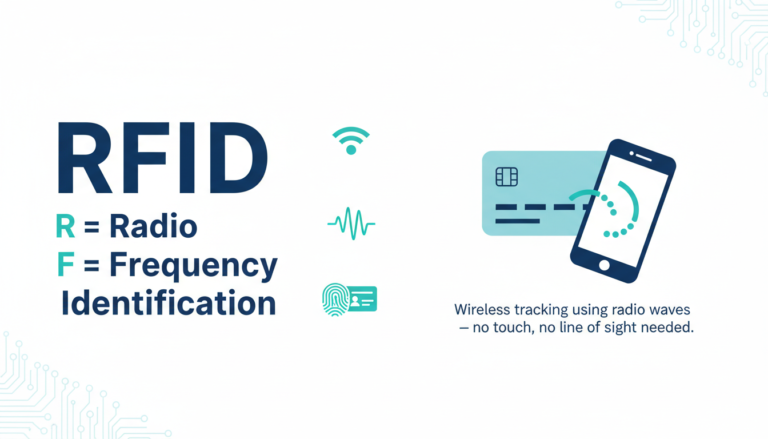 RFID
R = Radio
F = Frequency
Identification

Wireless tracking using radio waves – no touch, no line of sight needed.